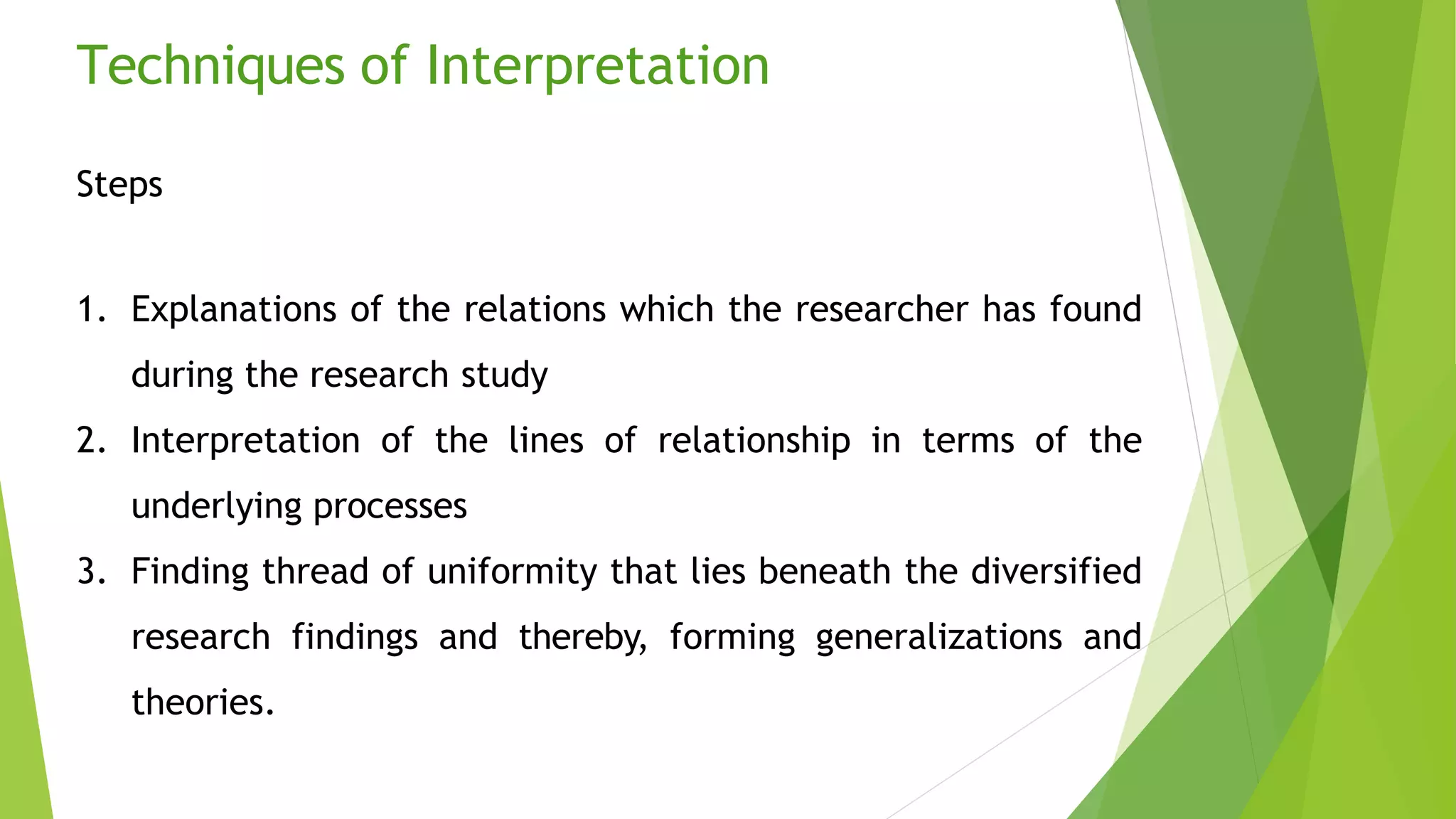 Techniques of Interpretation

Steps

1. Explanations of the relations which the researcher has found during the research study
2. Interpretation of the lines of relationship in terms of the underlying processes
3. Finding thread of uniformity that lies beneath the diversified research findings and thereby, forming generalizations and theories.